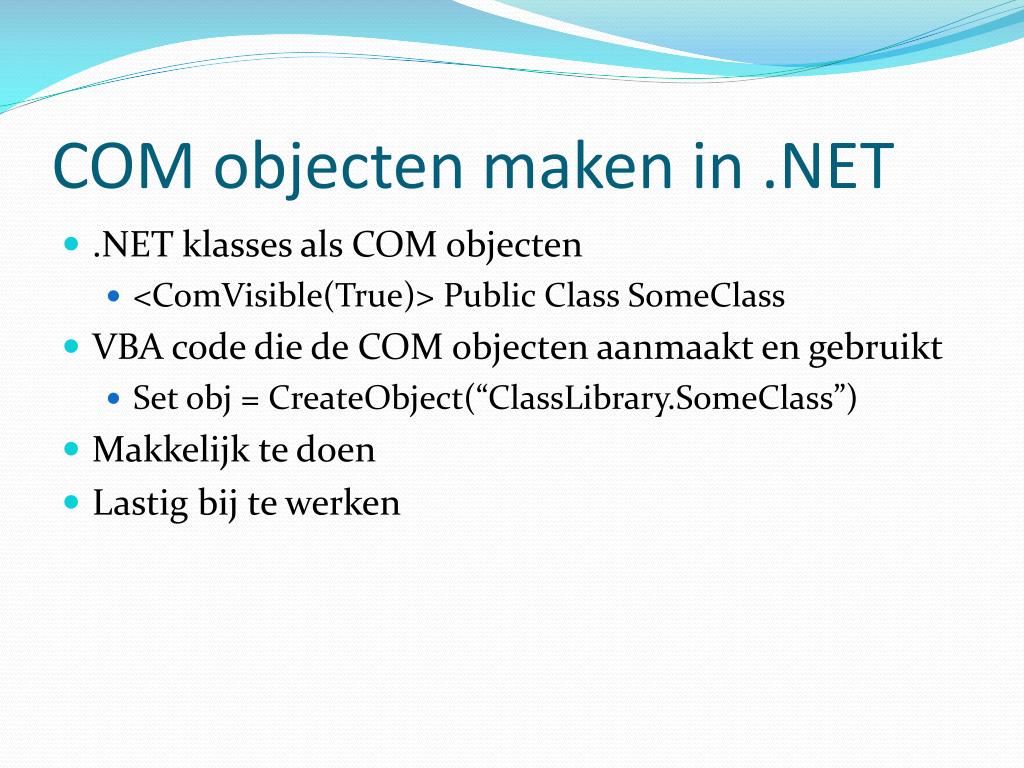 COM objecten maken in .NET

.NET klasses als COM objecten

<ComVisible(True)> Public Class SomeClass

VBA code die de COM objecten aanmaakt en gebruikt

Set obj = CreateObject(“ClassLibrary.SomeClass”)

Makkelijk te doen

Lastig bij te werken